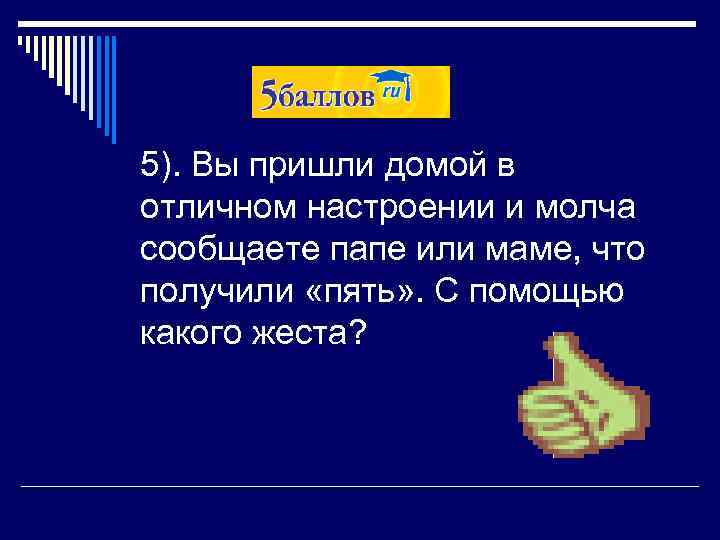 5баллов ru

5). Вы пришли домой в отличном настроении и молча сообщаете папе или маме, что получили «пять». С помощью какого жеста?